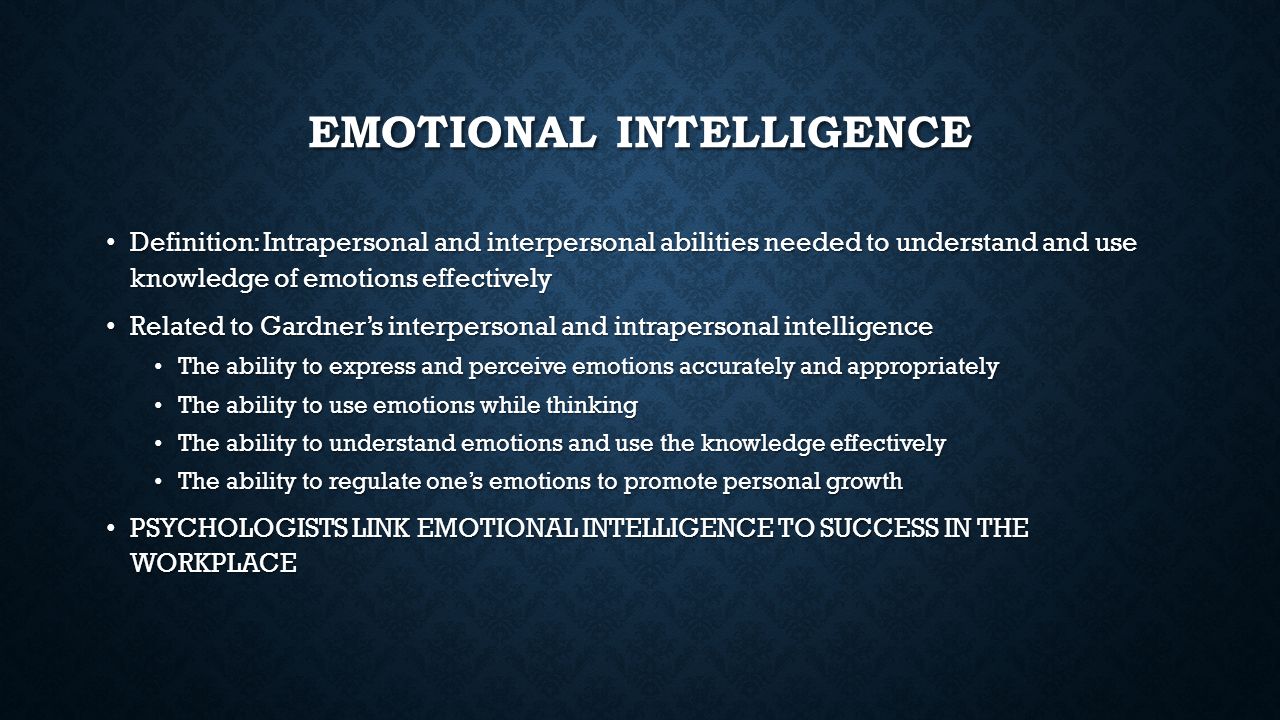 EMOTIONAL INTELLIGENCE

• Definition: Intrapersonal and interpersonal abilities needed to understand and use knowledge of emotions effectively

• Related to Gardner's interpersonal and intrapersonal intelligence

• The ability to express and perceive emotions accurately and appropriately

• The ability to use emotions while thinking

• The ability to understand emotions and use the knowledge effectively

• The ability to regulate one's emotions to promote personal growth

• PSYCHOLOGISTS LINK EMOTIONAL INTELLIGENCE TO SUCCESS IN THE WORKPLACE